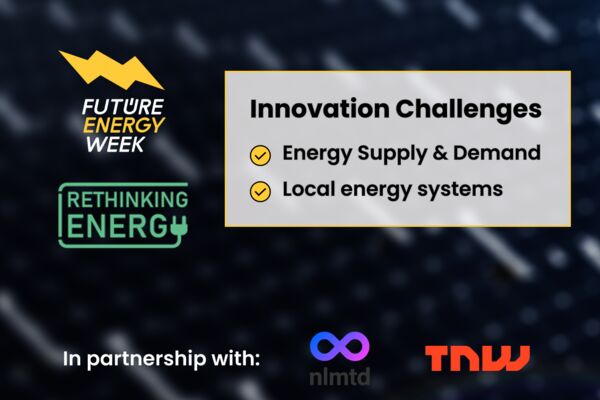 FUTURE ENERGY WEEK

RETHINKING ENERGY

Innovation Challenges

Energy Supply & Demand

Local energy systems

In partnership with:

nlmtd

TNW